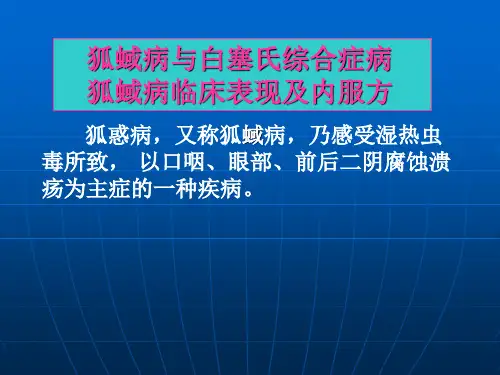 狐蜮病与白塞氏综合症病
狐蜮病临床表现及内服方

狐惑病，又称狐蜮病，乃感受湿热虫毒所致， 以口咽、眼部、前后二阴腐蚀溃疡为主症的一种疾病。